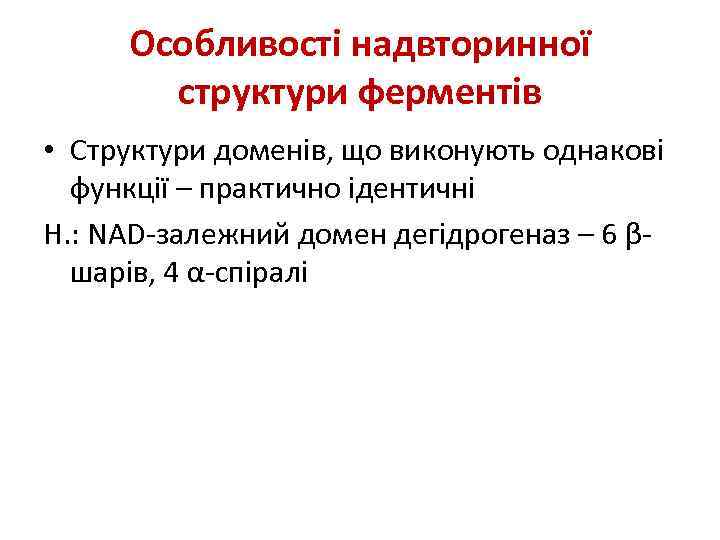 Особливості надвторинної структури ферментів

• Структури доменів, що виконують однакові функції – практично ідентичні

Н.: NAD-залежний домен дегідрогеназ – 6 β-шарів, 4 α-спіралі